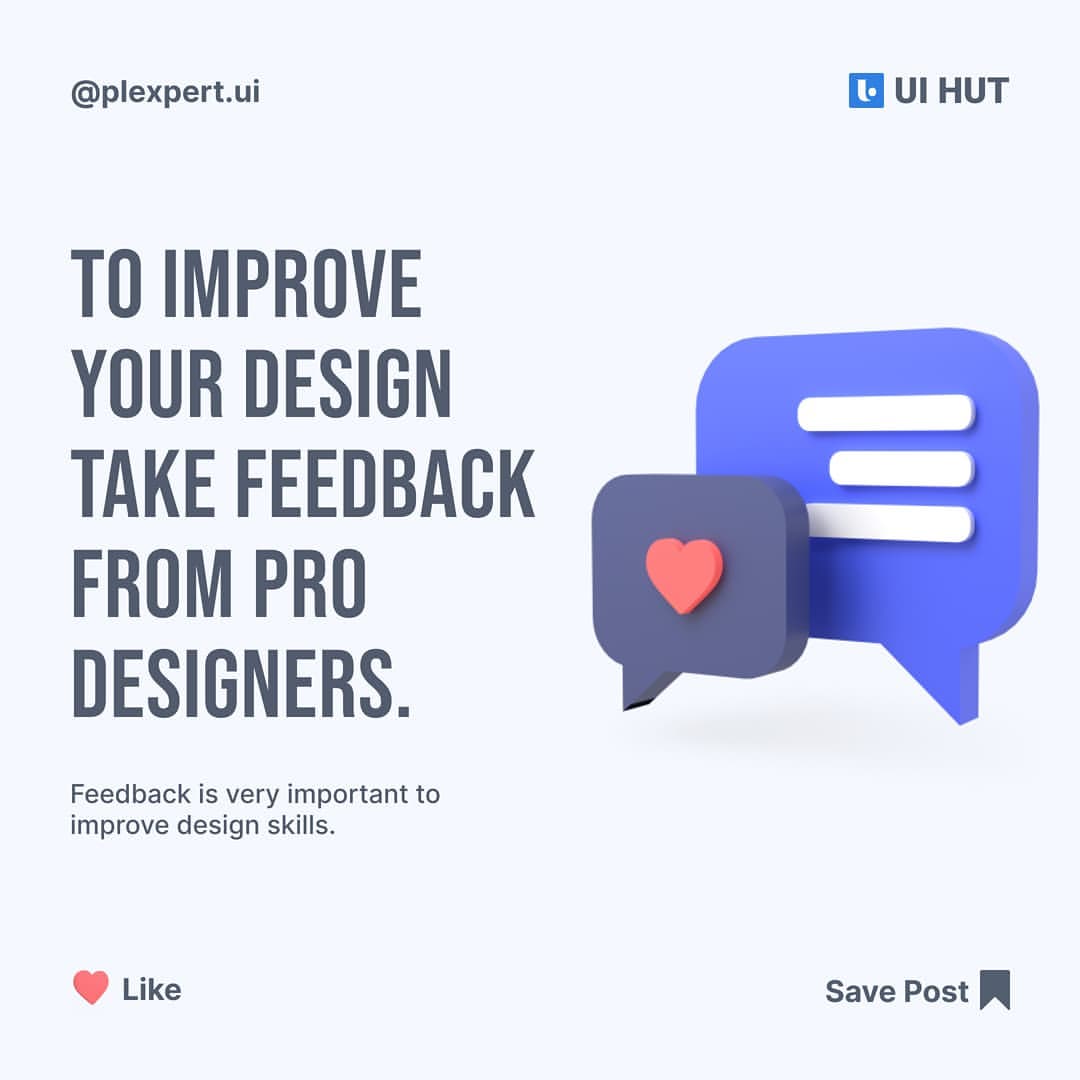 @plexpert.ui

UI HUT

TO IMPROVE YOUR DESIGN TAKE FEEDBACK FROM PRO DESIGNERS.

Feedback is very important to improve design skills.

Like

Save Post